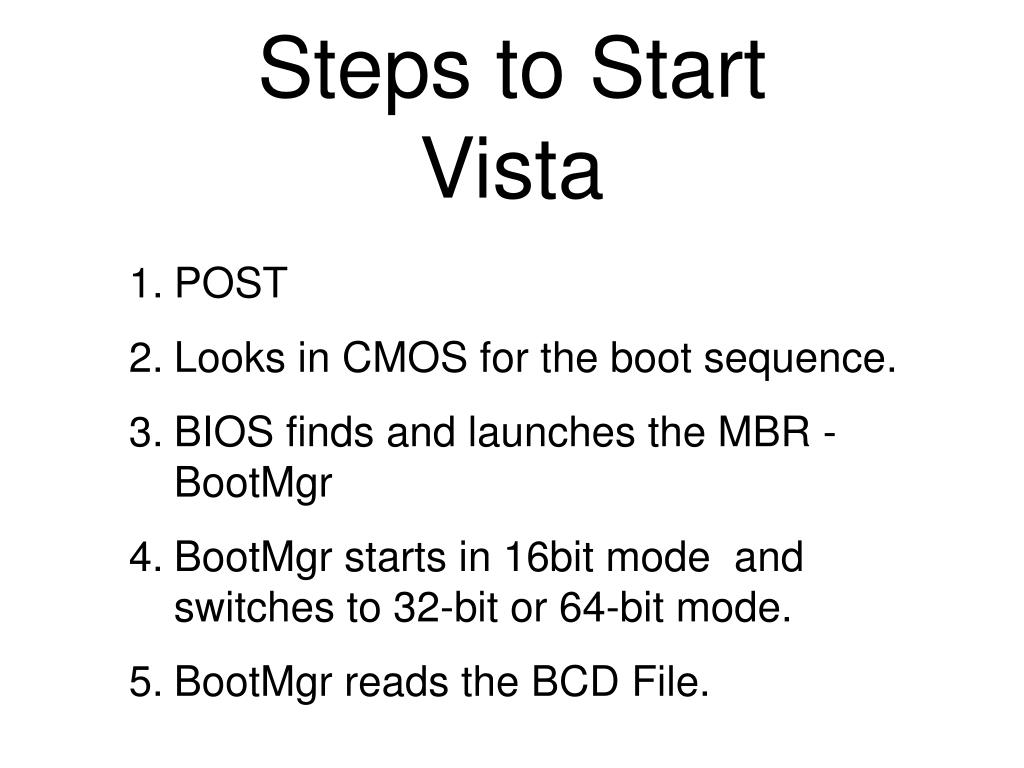 Steps to Start Vista

1. POST
2. Looks in CMOS for the boot sequence.
3. BIOS finds and launches the MBR - BootMgr
4. BootMgr starts in 16bit mode and switches to 32-bit or 64-bit mode.
5. BootMgr reads the BCD File.